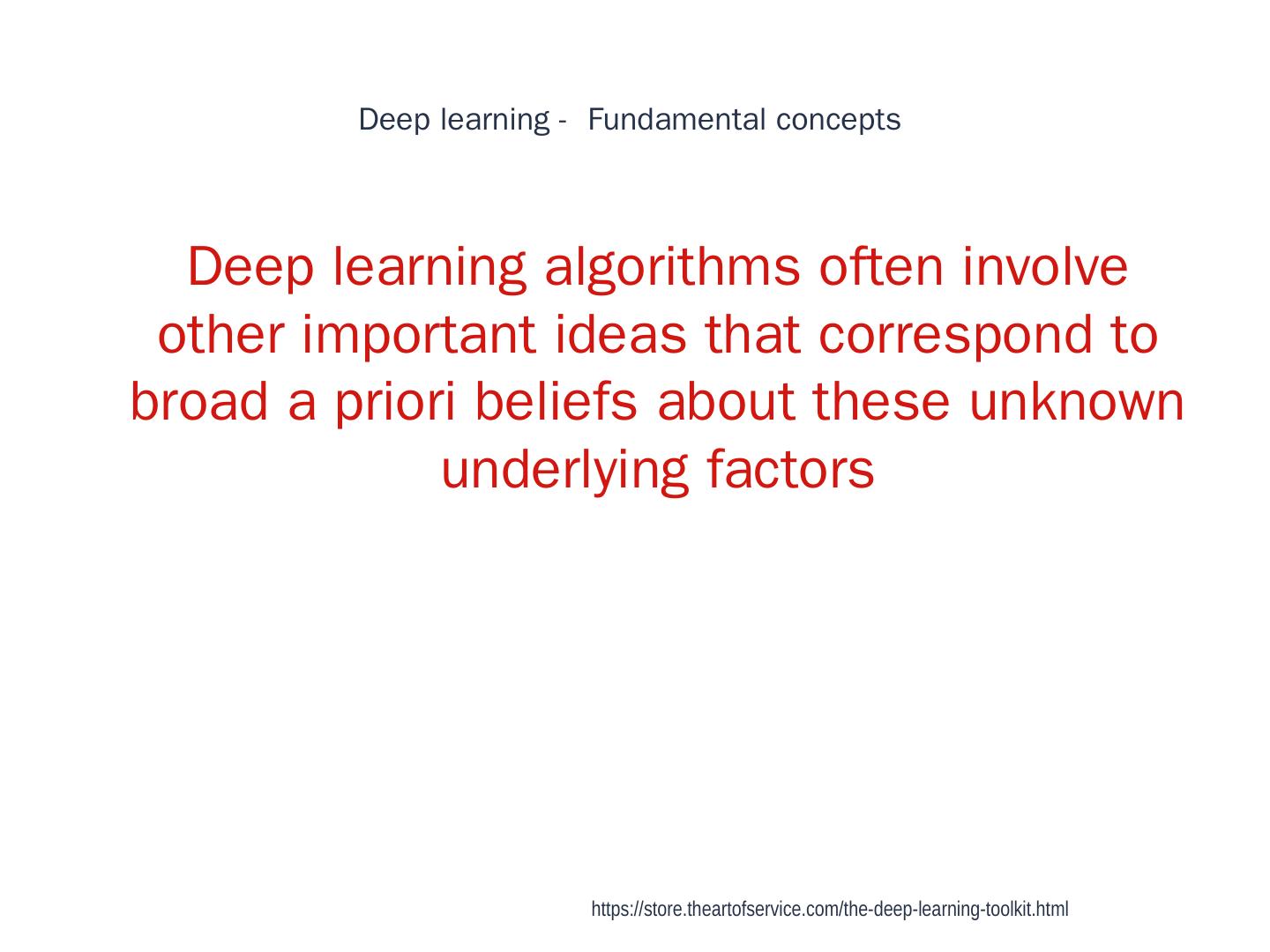 Deep learning - Fundamental concepts

Deep learning algorithms often involve other important ideas that correspond to broad a priori beliefs about these unknown underlying factors

https://store.theartofservice.com/the-deep-learning-toolkit.html